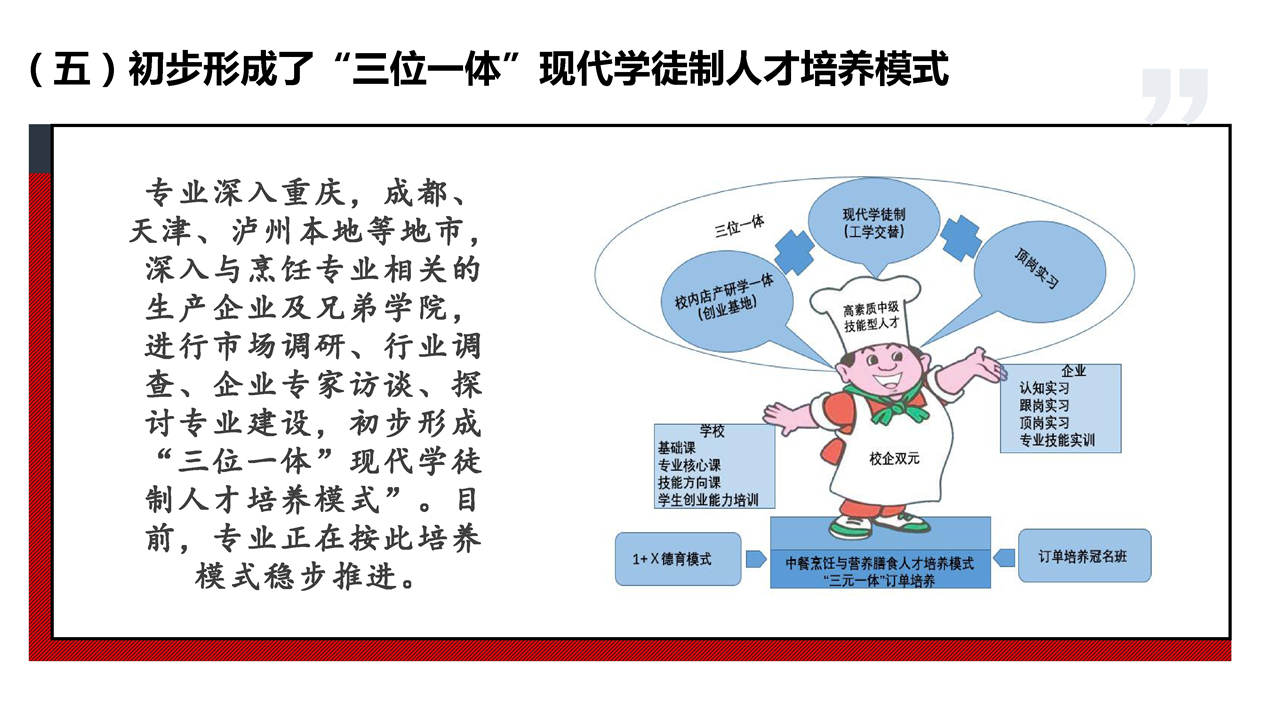 （五）初步形成了“三位一体”现代学徒制人才培养模式

专业深入重庆，成都、天津、泸州本地等地市，深入与烹饪专业相关的生产企业及兄弟学院，进行市场调研、行业调查、企业专家访谈、探讨专业建设，初步形成“三位一体”现代学徒制人才培养模式”。目前，专业正在按此培养模式稳步推进。

三位一体

现代学徒制（工学交替）

校内店产研学一体（创业基地）

顶岗实习

高素质中级技能型人才

企业
认知实习
跟岗实习
顶岗实习
专业技能实训

学校
基础课
专业核心课
技能方向课
学生创业能力培训

校企双元

1+X德育模式

中餐烹饪与营养膳食人才培养模式
“三元一体”订单培养

订单培养冠名班